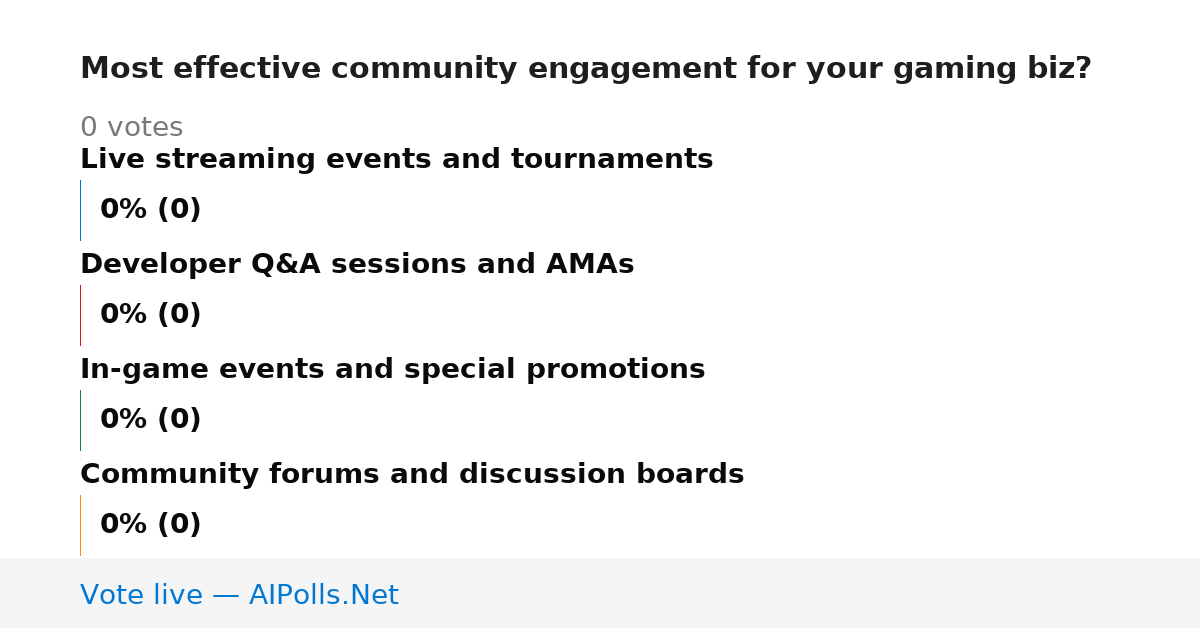 Most effective community engagement for your gaming biz?

0 votes

Live streaming events and tournaments

0% (0)

Developer Q&A sessions and AMAs

0% (0)

In-game events and special promotions

0% (0)

Community forums and discussion boards

0% (0)

Vote live — AIPolls.Net